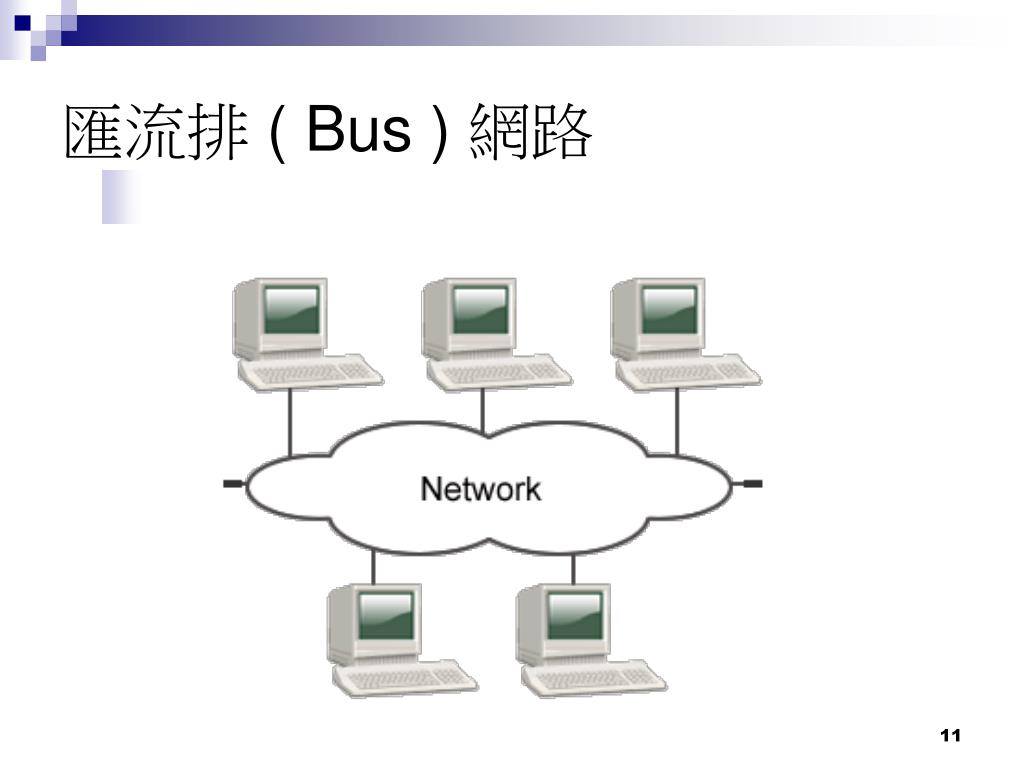 匯流排 ( Bus ) 網路

Network

11